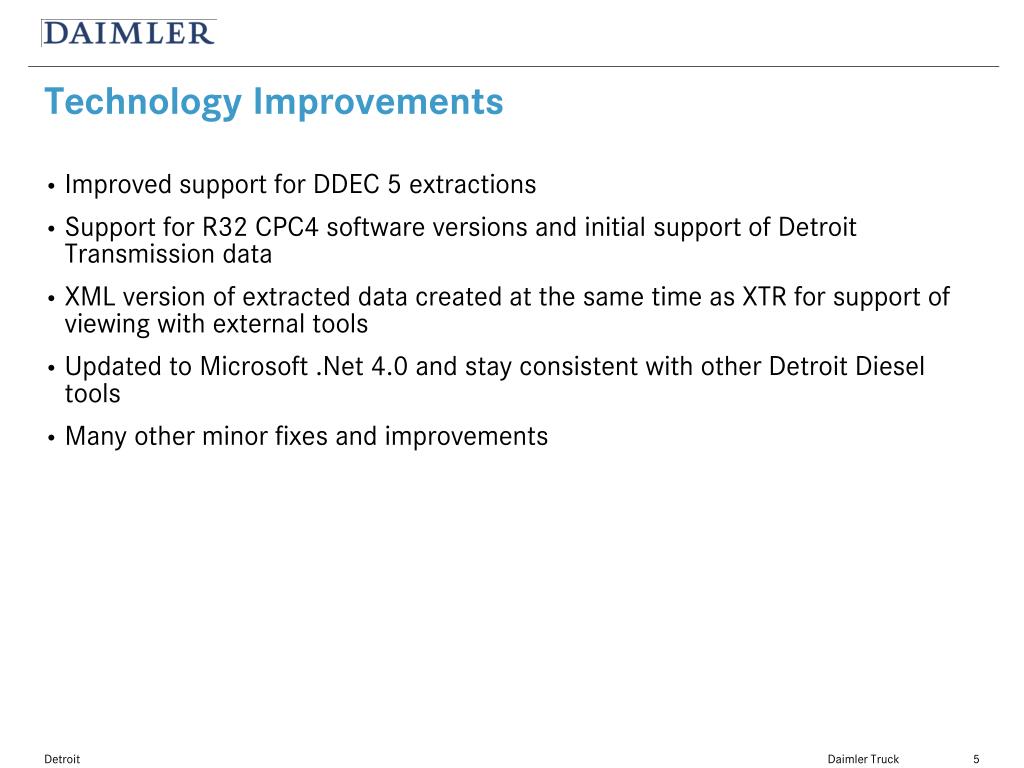 DAIMLER

Technology Improvements

• Improved support for DDEC 5 extractions
• Support for R32 CPC4 software versions and initial support of Detroit Transmission data
• XML version of extracted data created at the same time as XTR for support of viewing with external tools
• Updated to Microsoft .Net 4.0 and stay consistent with other Detroit Diesel tools
• Many other minor fixes and improvements

Detroit

Daimler Truck

5